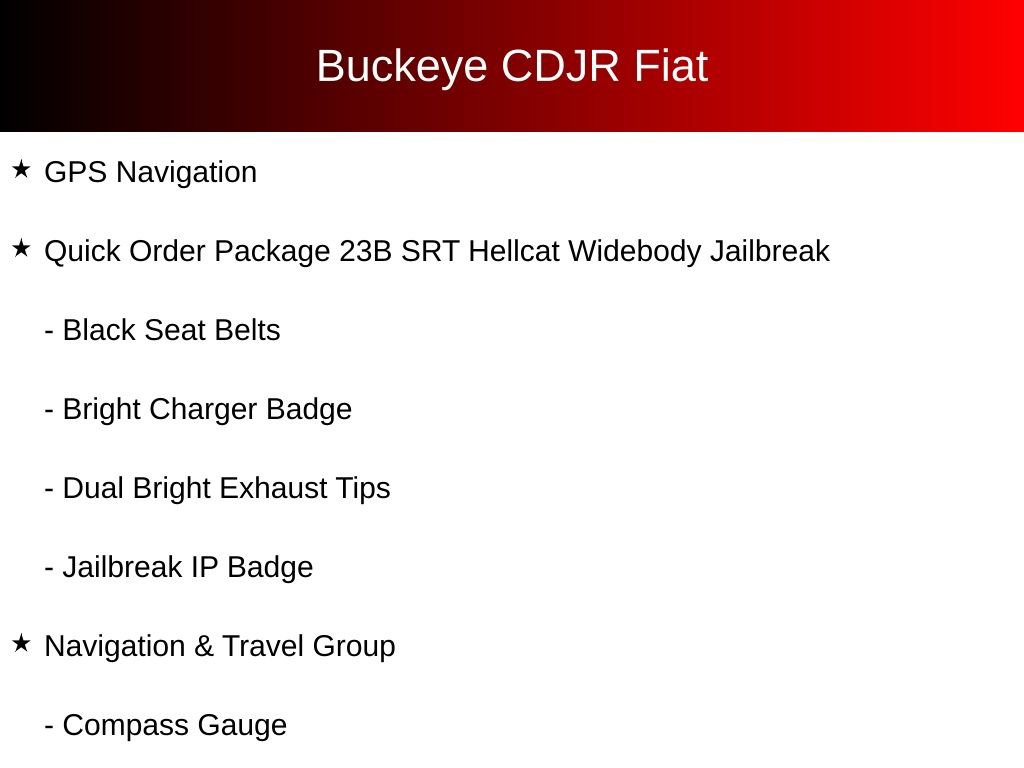 Buckeye CDJR Fiat

★ GPS Navigation

★ Quick Order Package 23B SRT Hellcat Widebody Jailbreak

- Black Seat Belts

- Bright Charger Badge

- Dual Bright Exhaust Tips

- Jailbreak IP Badge

★ Navigation & Travel Group

- Compass Gauge